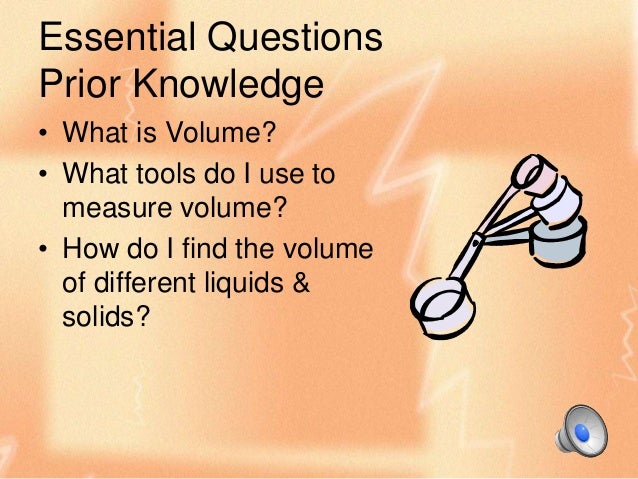 Essential Questions
Prior Knowledge

• What is Volume?
• What tools do I use to measure volume?
• How do I find the volume of different liquids & solids?